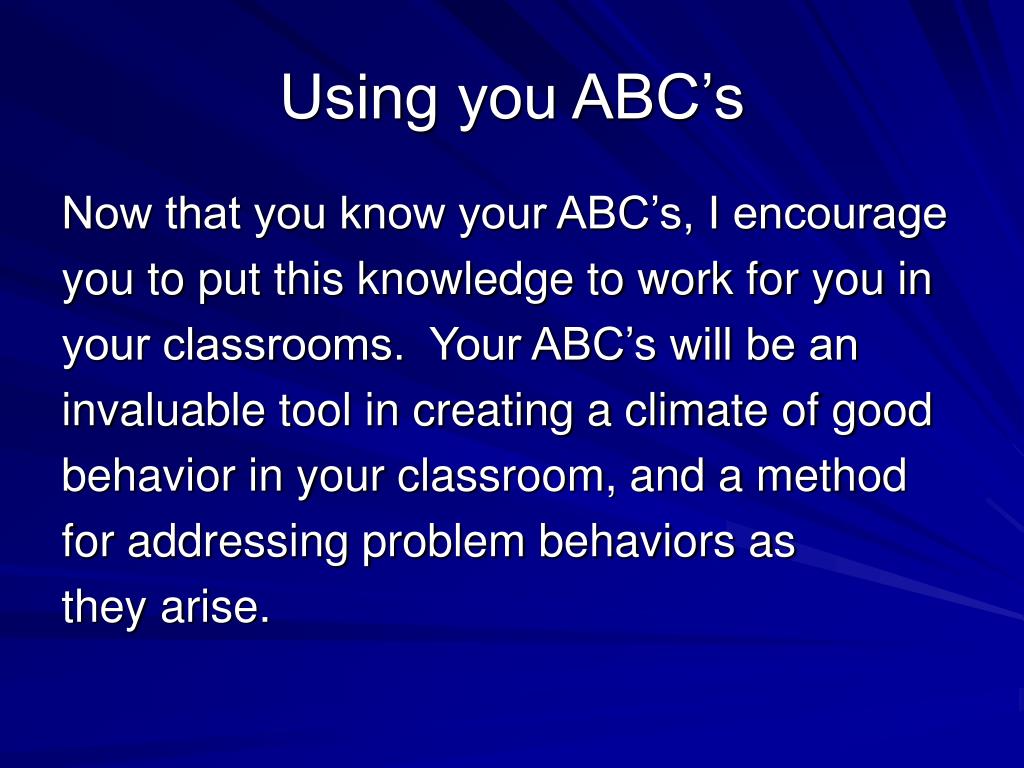 Using you ABC’s

Now that you know your ABC’s, I encourage you to put this knowledge to work for you in your classrooms. Your ABC’s will be an invaluable tool in creating a climate of good behavior in your classroom, and a method for addressing problem behaviors as they arise.